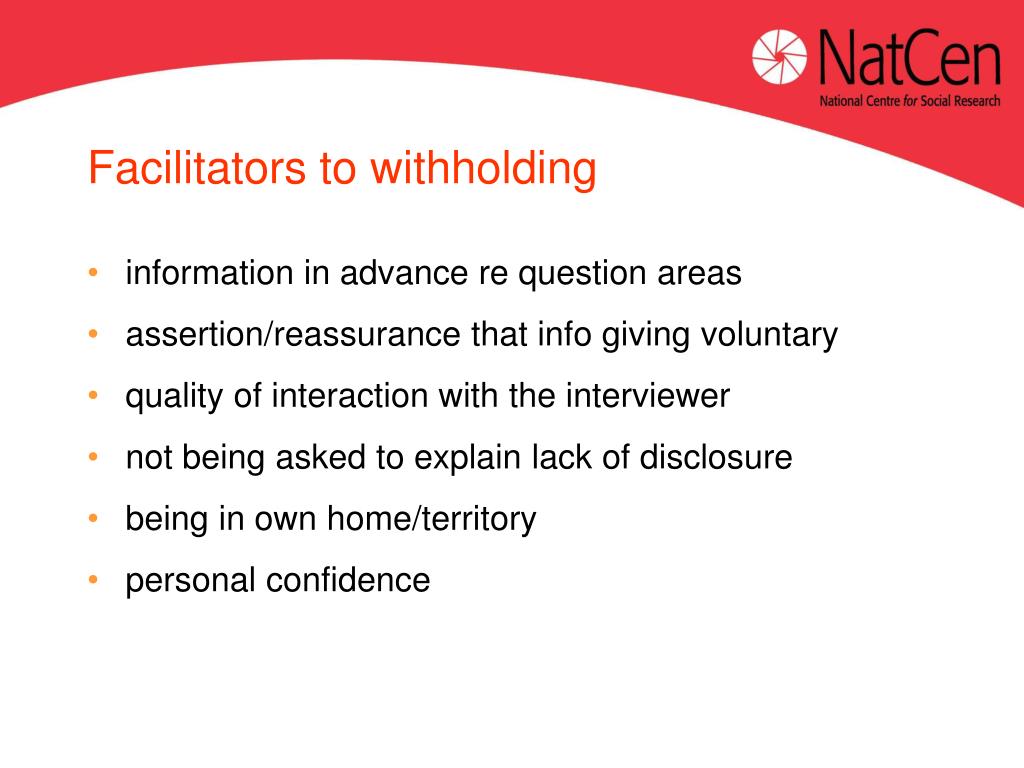 NatCen
National Centre for Social Research

Facilitators to withholding

• information in advance re question areas
• assertion/reassurance that info giving voluntary
• quality of interaction with the interviewer
• not being asked to explain lack of disclosure
• being in own home/territory
• personal confidence